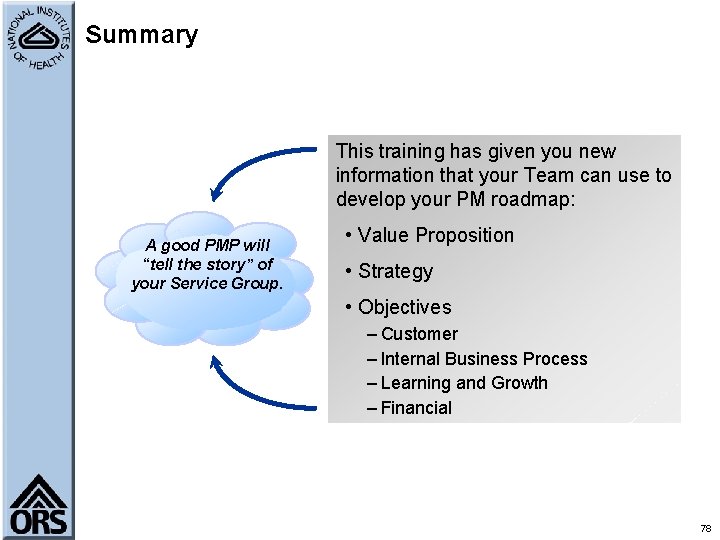 NATIONAL INSTITUTES OF HEALTH

Summary

A good PMP will "tell the story" of your Service Group.

This training has given you new information that your Team can use to develop your PM roadmap:

• Value Proposition

• Strategy

• Objectives
– Customer
– Internal Business Process
– Learning and Growth
– Financial

ORS

78